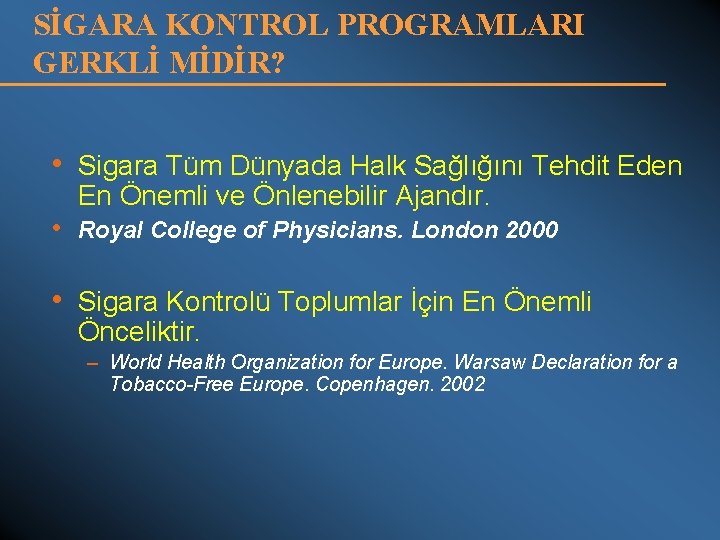 SİGARA KONTROL PROGRAMLARI GERKLİ MİDİR?

• Sigara Tüm Dünyada Halk Sağlığını Tehdit Eden En Önemli ve Önlenebilir Ajandır.

• Royal College of Physicians. London 2000

• Sigara Kontrolü Toplumlar İçin En Önemli Önceliktir.

– World Health Organization for Europe. Warsaw Declaration for a Tobacco-Free Europe. Copenhagen. 2002